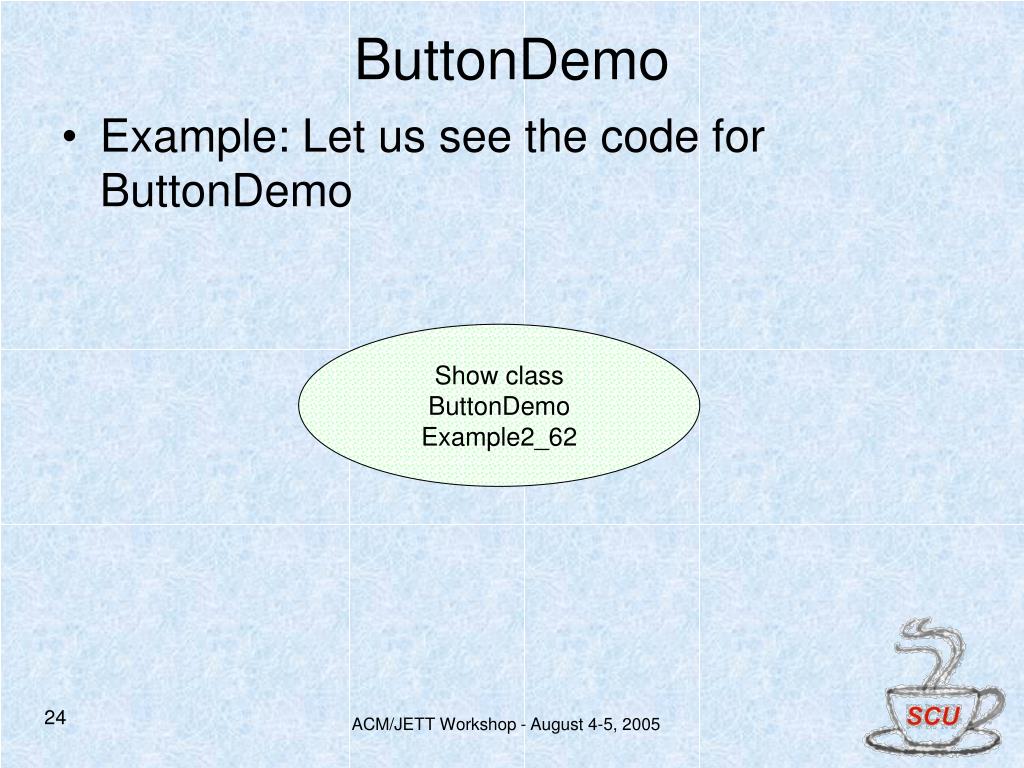 ButtonDemo

• Example: Let us see the code for ButtonDemo

Show class
ButtonDemo
Example2_62

24

ACM/JETT Workshop - August 4-5, 2005

SCU